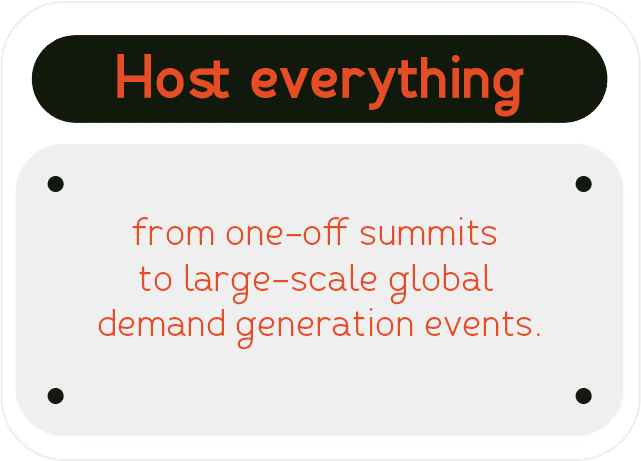 Host everything

from one-off summits to large-scale global demand generation events.